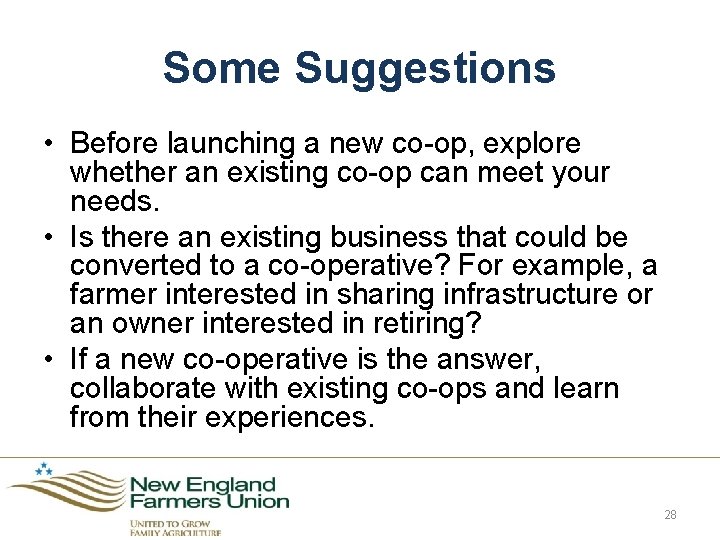 Some Suggestions

• Before launching a new co-op, explore whether an existing co-op can meet your needs.
• Is there an existing business that could be converted to a co-operative? For example, a farmer interested in sharing infrastructure or an owner interested in retiring?
• If a new co-operative is the answer, collaborate with existing co-ops and learn from their experiences.

New England Farmers Union
UNITED TO GROW FAMILY AGRICULTURE

28